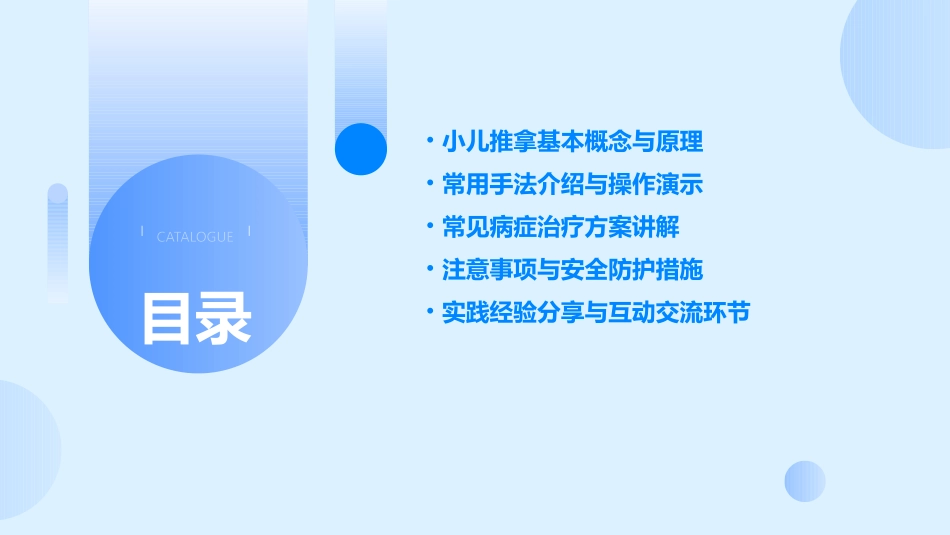 CATALOGUE

目录

• 小儿推拿基本概念与原理
• 常用手法介绍与操作演示
• 常见病症治疗方案讲解
• 注意事项与安全防护措施
• 实践经验分享与互动交流环节